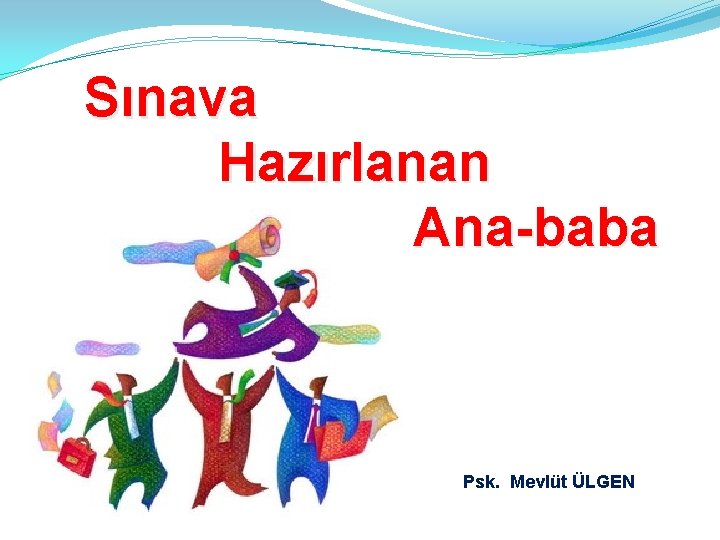 Sınava
Hazırlanan
Ana-baba

Psk. Mevlüt ÜLGEN